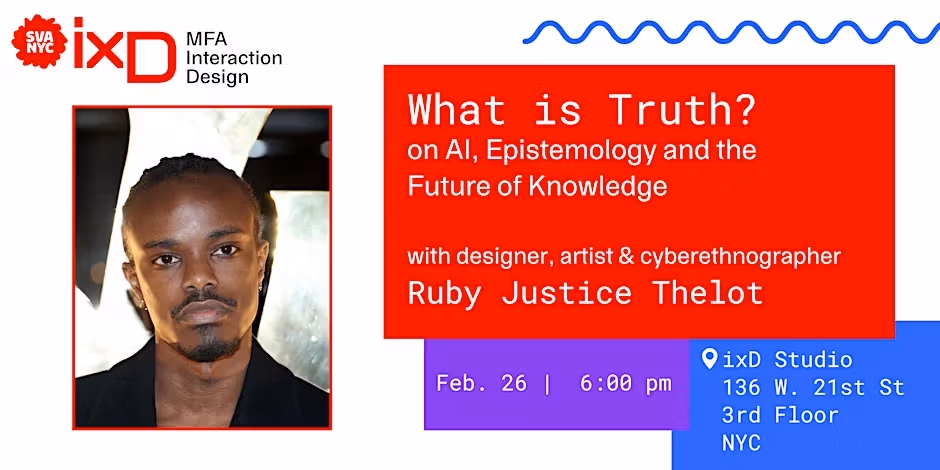 SVA NYC ixD MFA Interaction Design

What is Truth?
on AI, Epistemology and the Future of Knowledge

with designer, artist & cyberethnographer
Ruby Justice Thelot

Feb. 26 | 6:00 pm

ixD Studio
136 W. 21st St
3rd Floor
NYC